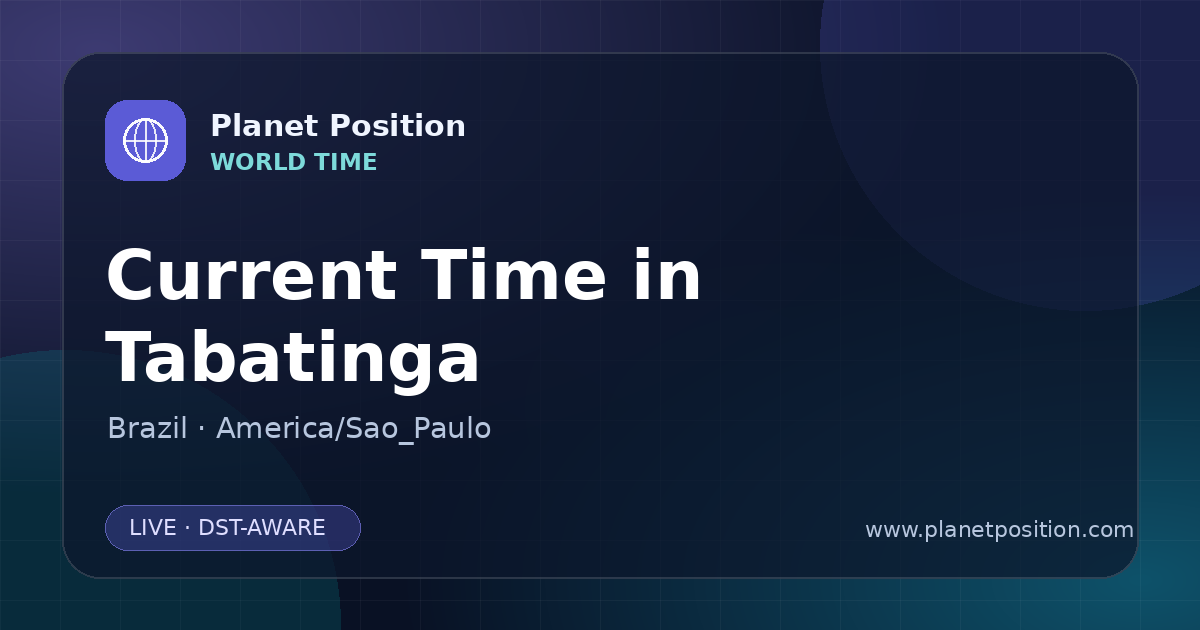 Planet Position
WORLD TIME

Current Time in Tabatinga

Brazil · America/Sao_Paulo

LIVE · DST-AWARE

www.planetposition.com